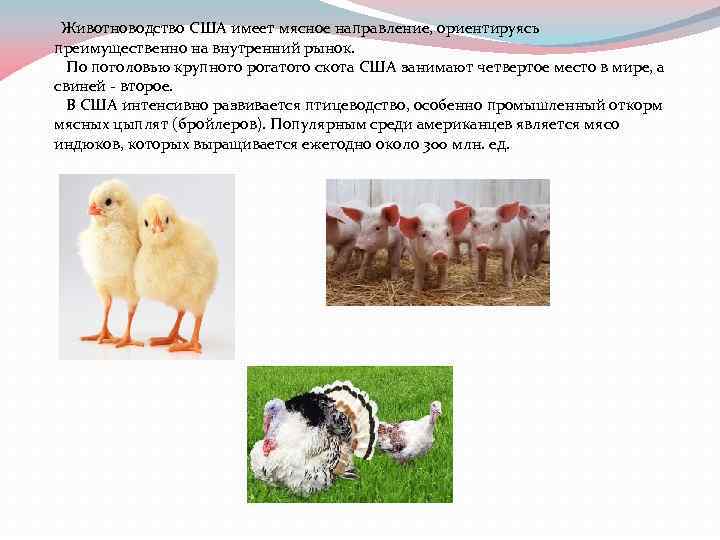 Животноводство США имеет мясное направление, ориентируясь преимущественно на внутренний рынок.

По поголовью крупного рогатого скота США занимают четвертое место в мире, а свиней - второе.

В США интенсивно развивается птицеводство, особенно промышленный откорм мясных цыплят (бройлеров). Популярным среди американцев является мясо индюков, которых выращивается ежегодно около 300 млн. ед.